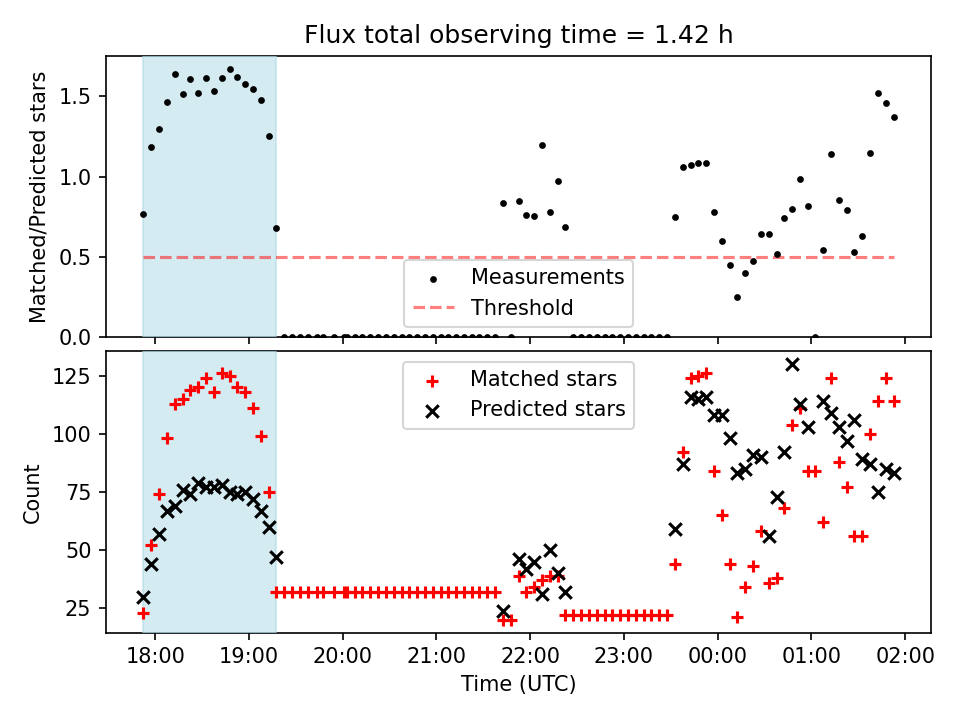 Flux total observing time = 1.42 h

Matched/Predicted stars

1.5
1.0
0.5
0.0

Measurements
Threshold

Count

125
100
75
50
25

Matched stars
Predicted stars

18:00
19:00
20:00
21:00
22:00
23:00
00:00
01:00
02:00

Time (UTC)